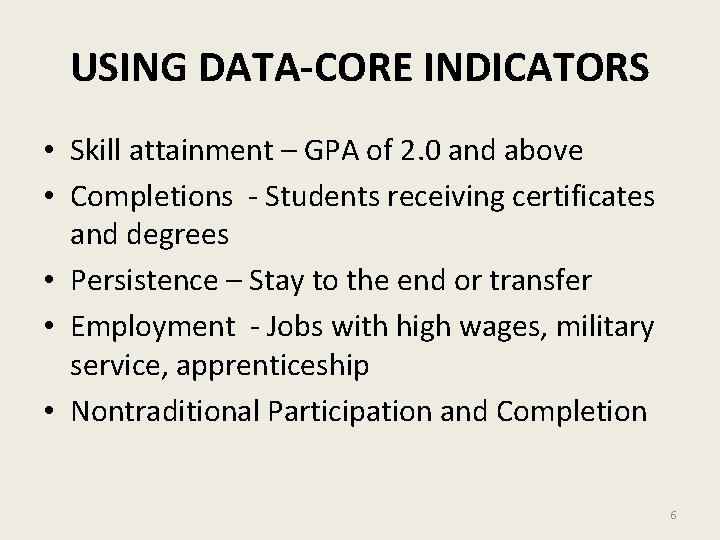 USING DATA-CORE INDICATORS

• Skill attainment – GPA of 2.0 and above
• Completions - Students receiving certificates and degrees
• Persistence – Stay to the end or transfer
• Employment - Jobs with high wages, military service, apprenticeship
• Nontraditional Participation and Completion

6